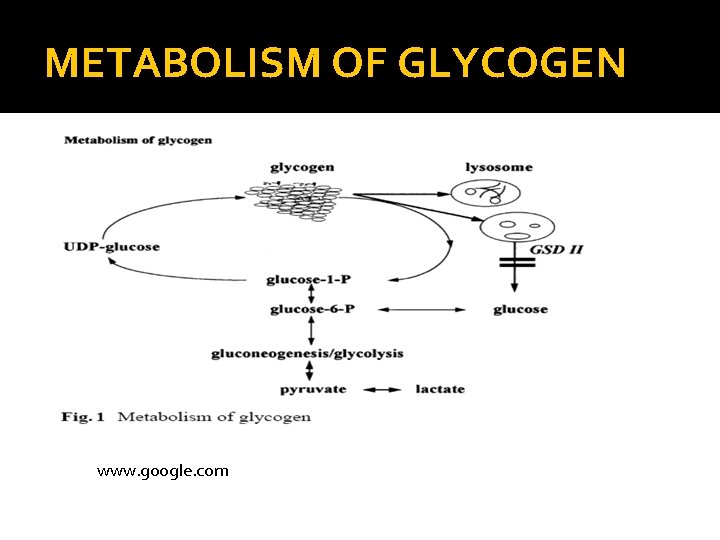 METABOLISM OF GLYCOGEN

Metabolism of glycogen

glycogen

lysosome

UDP-glucose

GSD II

glucose-1-P

glucose-6-P

glucose

gluconeogenesis/glycolysis

pyruvate

lactate

Fig. 1 Metabolism of glycogen

www.google.com